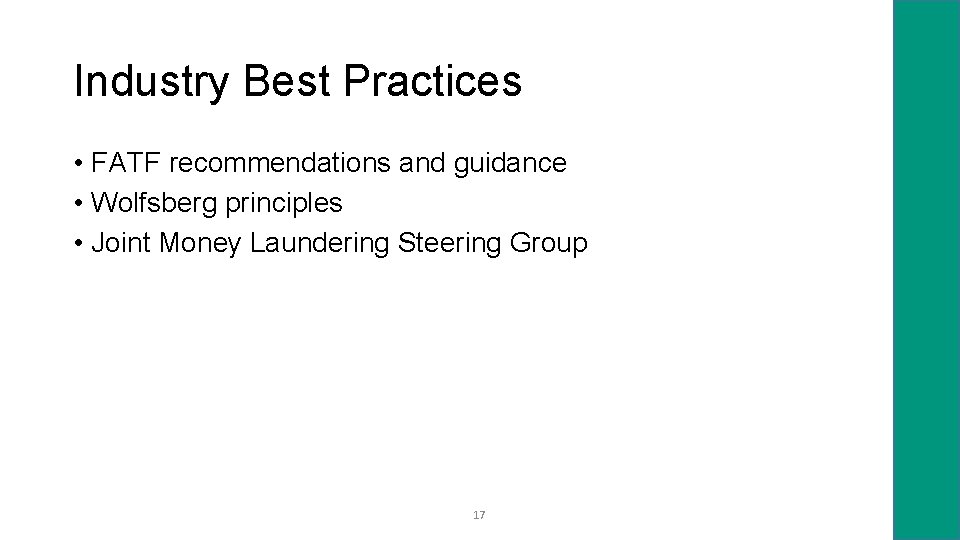 Industry Best Practices

• FATF recommendations and guidance
• Wolfsberg principles
• Joint Money Laundering Steering Group

17